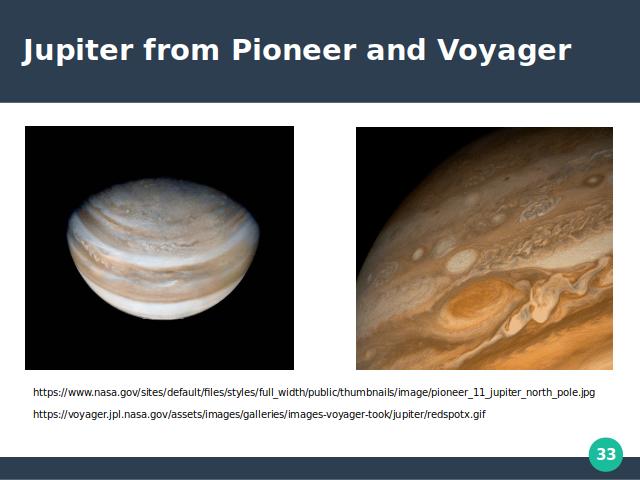 Jupiter from Pioneer and Voyager

https://www.nasa.gov/sites/default/files/styles/full_width/public/thumbnails/image/pioneer_11_jupiter_north_pole.jpg

https://voyager.jpl.nasa.gov/assets/images/galleries/images-voyager-took/jupiter/redspotx.gif

33